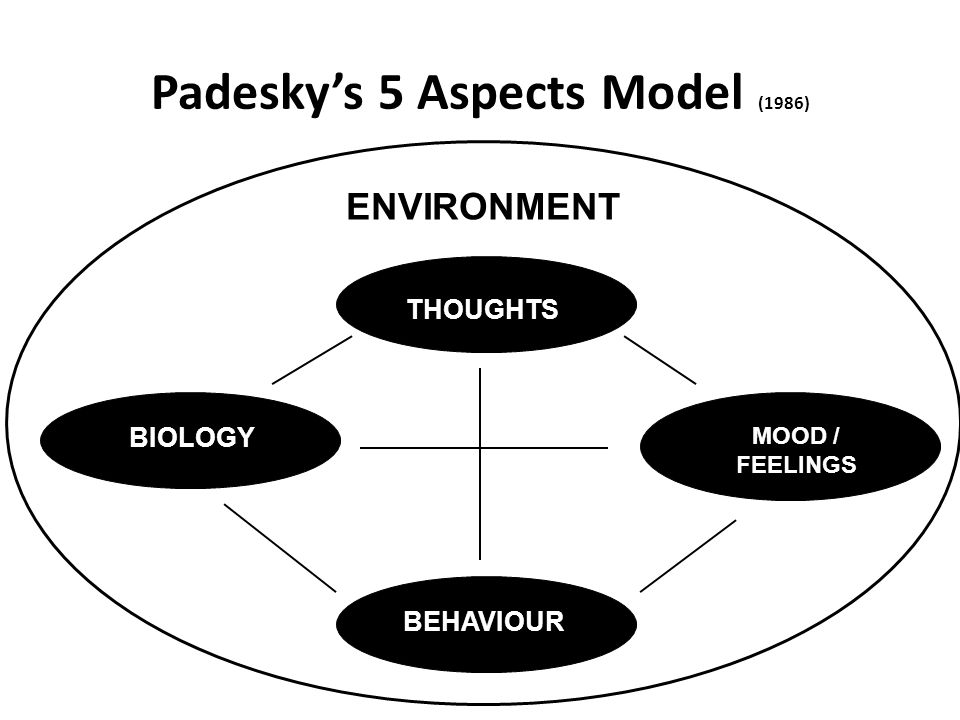 Padesky's 5 Aspects Model (1986)

ENVIRONMENT

THOUGHTS

BIOLOGY

MOOD / FEELINGS

BEHAVIOUR